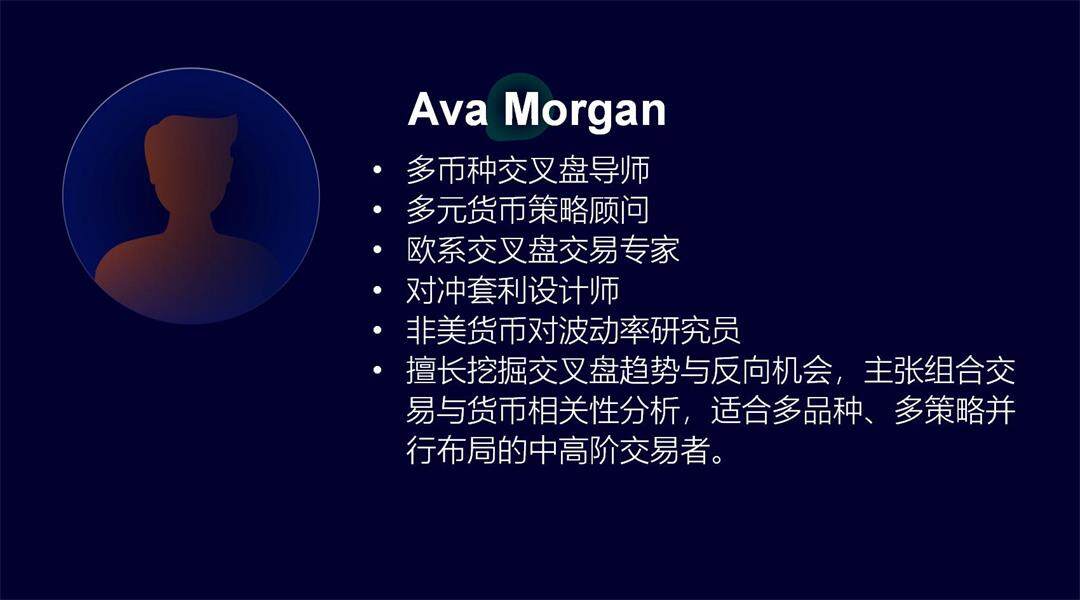 Ava Morgan

• 多币种交叉盘导师
• 多元货币策略顾问
• 欧系交叉盘交易专家
• 对冲套利设计师
• 非美货币对波动率研究员
• 擅长挖掘交叉盘趋势与反向机会，主张组合交易与货币相关性分析，适合多品种、多策略并行布局的中高阶交易者。